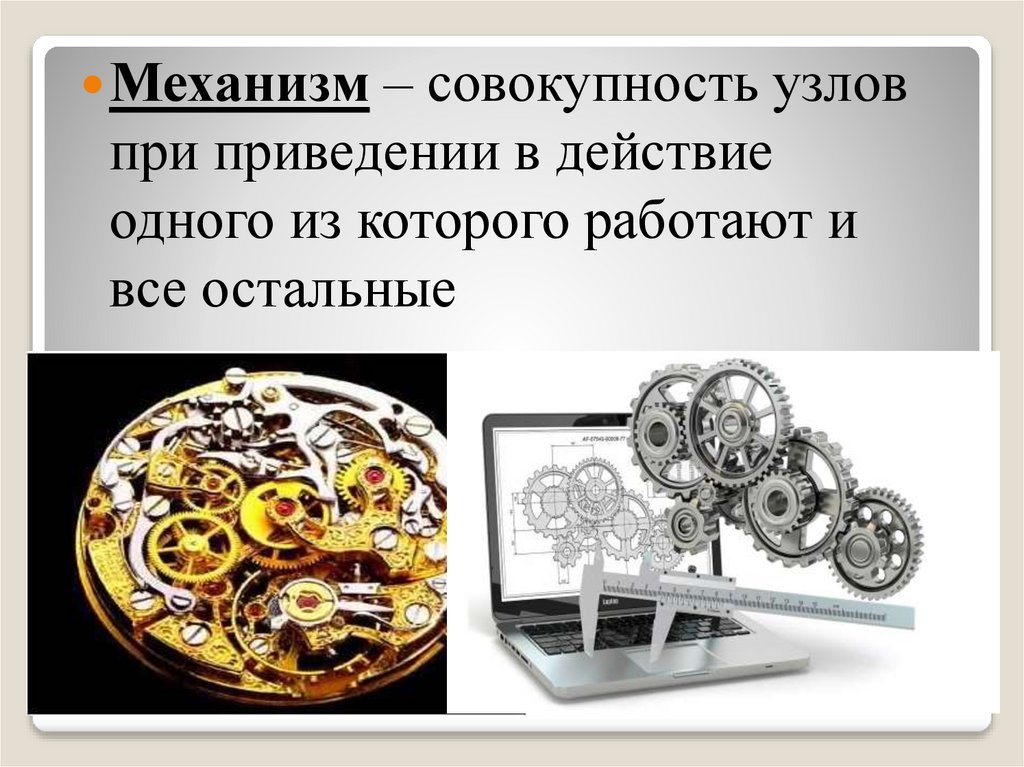 Механизм – совокупность узлов при приведении в действие одного из которого работают и все остальные